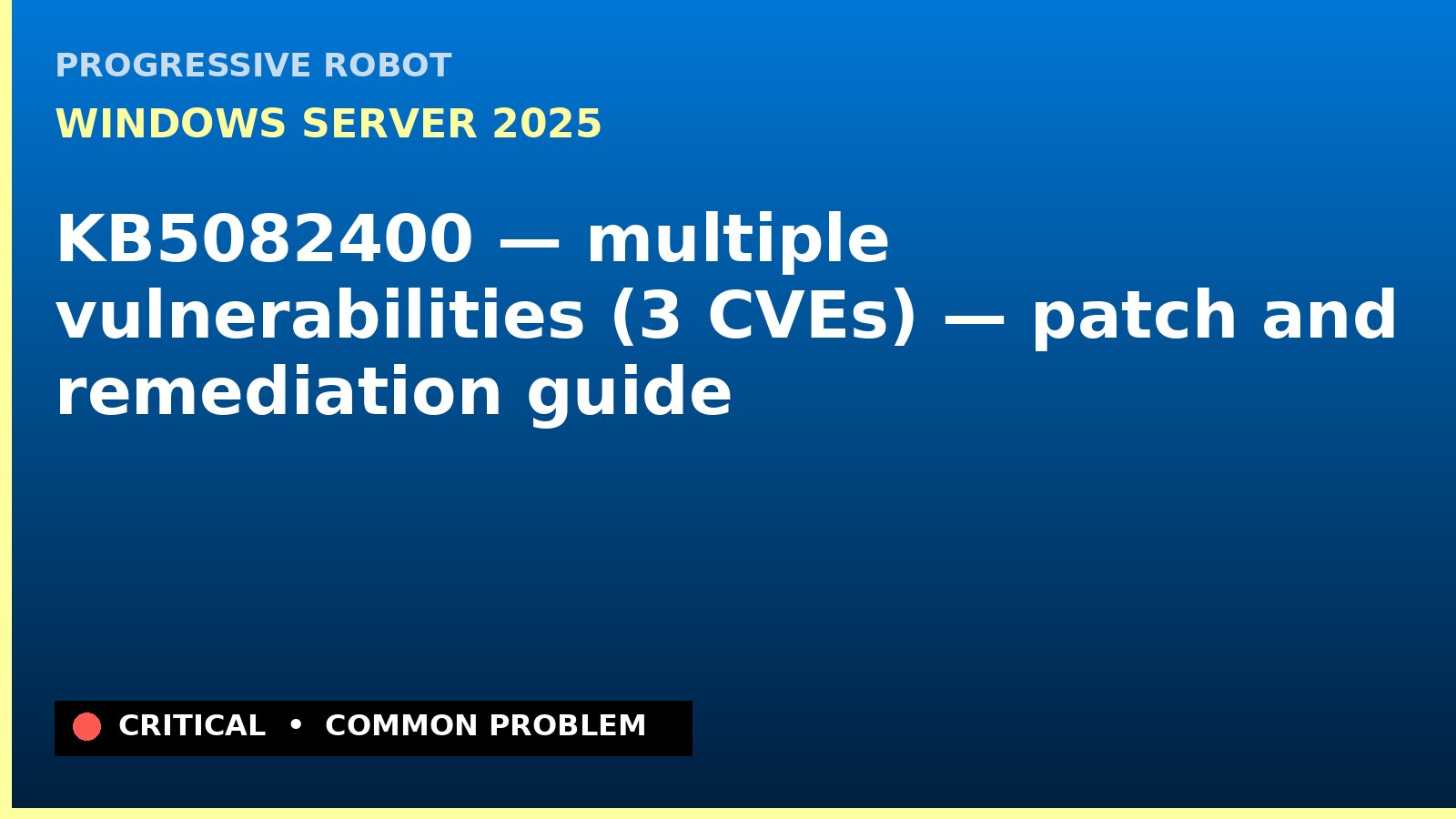 PROGRESSIVE ROBOT

WINDOWS SERVER 2025

KB5082400 — multiple vulnerabilities (3 CVEs) — patch and remediation guide

CRITICAL • COMMON PROBLEM